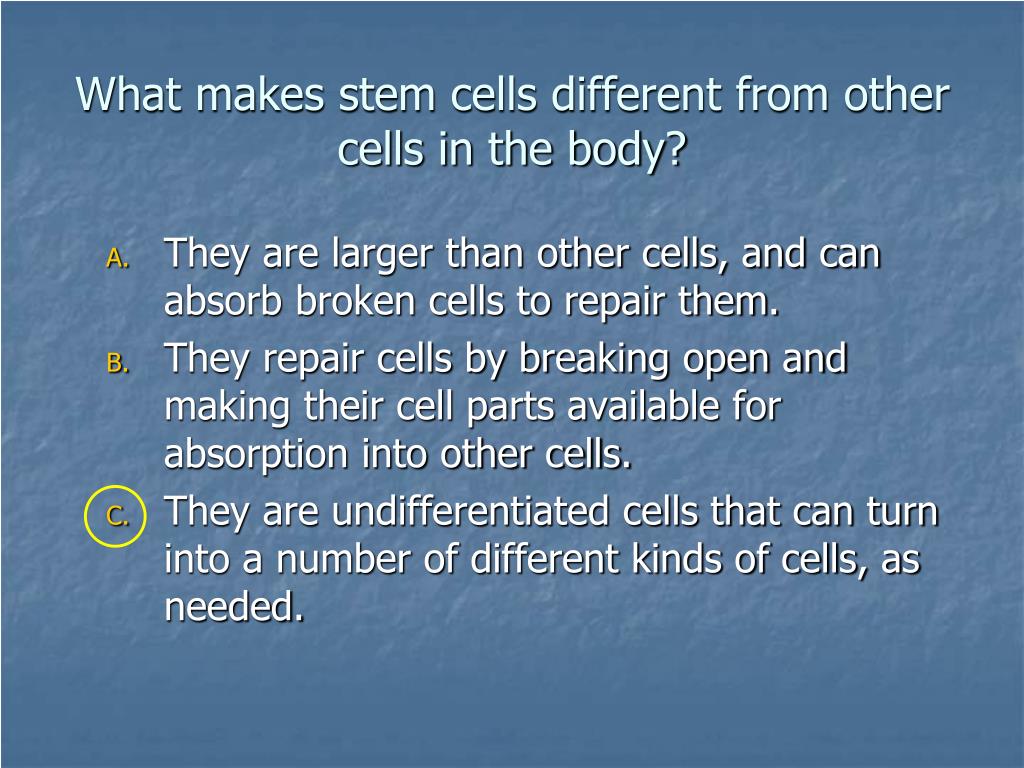 What makes stem cells different from other cells in the body?

A. They are larger than other cells, and can absorb broken cells to repair them.

B. They repair cells by breaking open and making their cell parts available for absorption into other cells.

C. They are undifferentiated cells that can turn into a number of different kinds of cells, as needed.